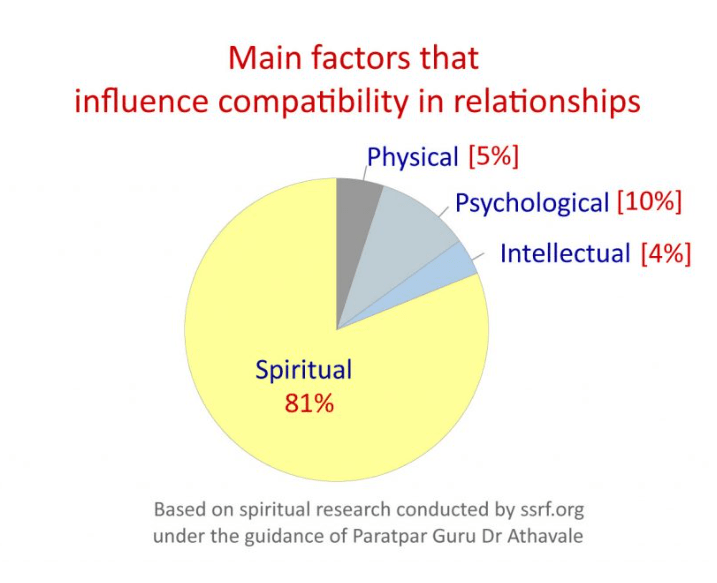 Main factors that influence compatibility in relationships

Physical [5%]

Psychological [10%]

Intellectual [4%]

Spiritual 81%

Based on spiritual research conducted by ssrf.org under the guidance of Paratpar Guru Dr Athavale